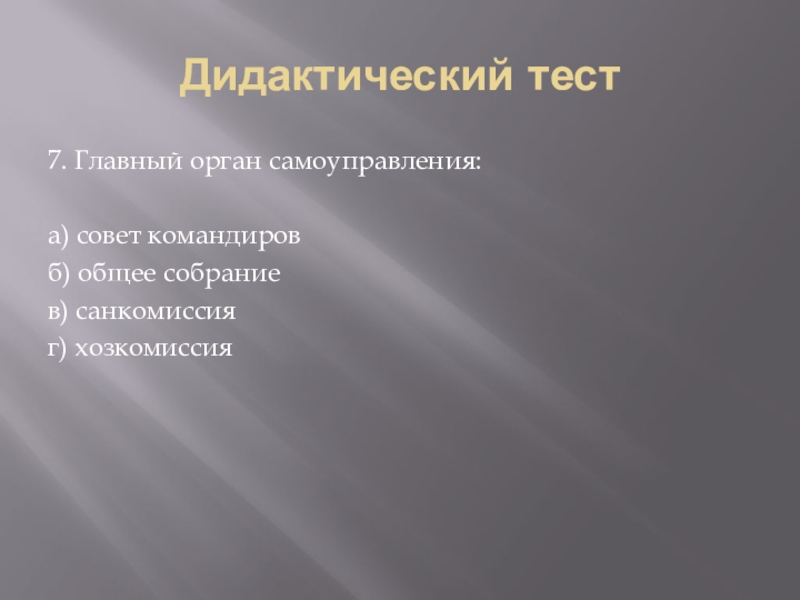 Дидактический тест

7. Главный орган самоуправления:

а) совет командиров
б) общее собрание
в) санкомиссия
г) хозкомиссия